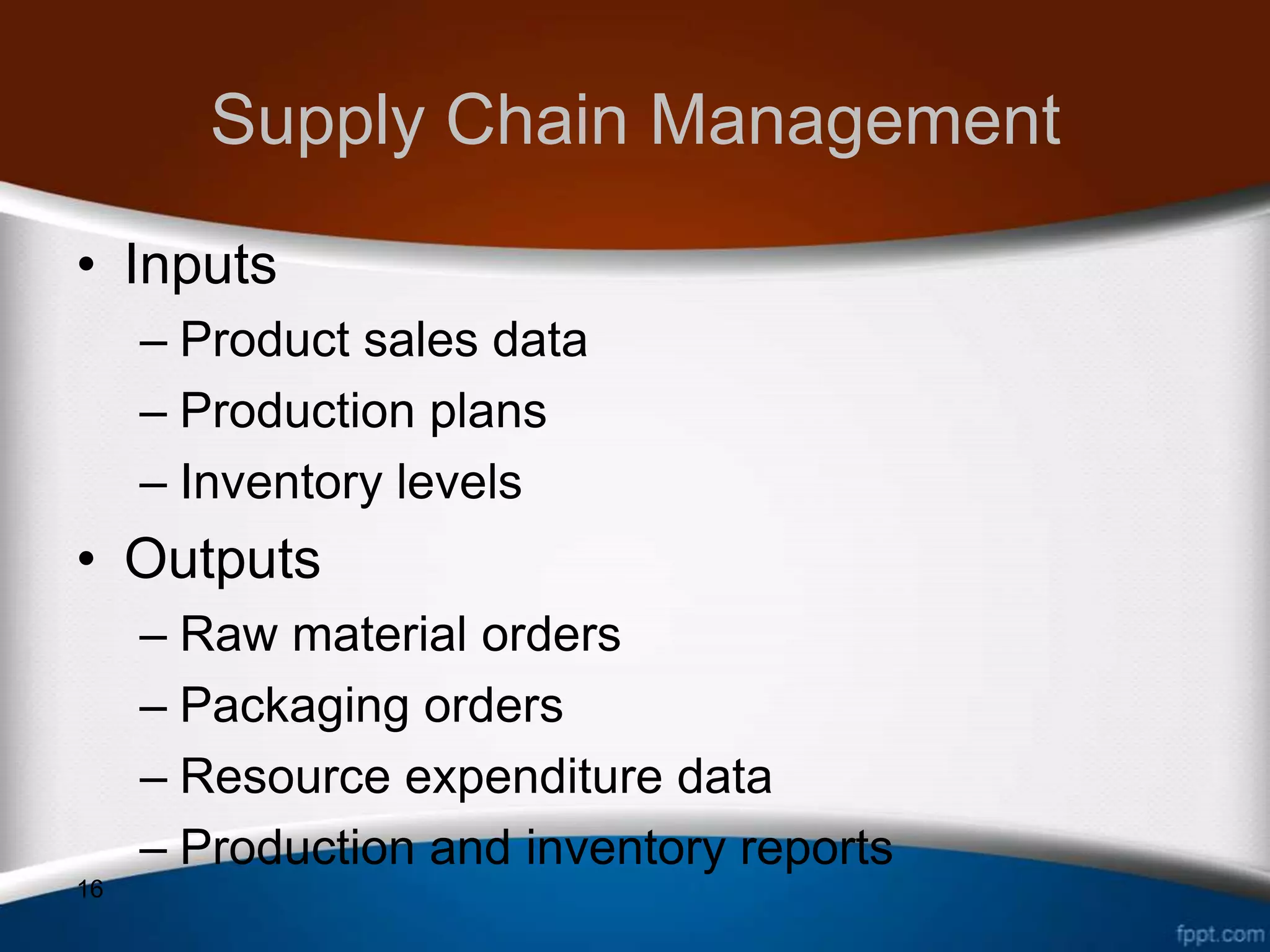 Supply Chain Management

• Inputs
– Product sales data
– Production plans
– Inventory levels

• Outputs
– Raw material orders
– Packaging orders
– Resource expenditure data
– Production and inventory reports

16

fppt.com